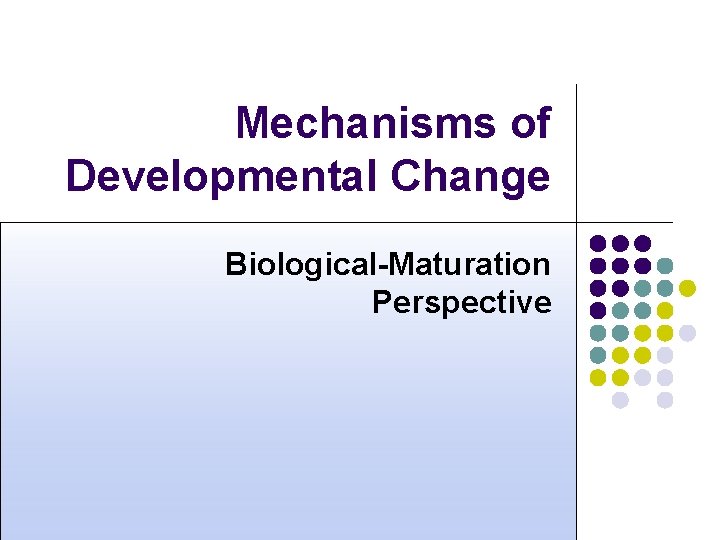 Mechanisms of Developmental Change

Biological-Maturation Perspective